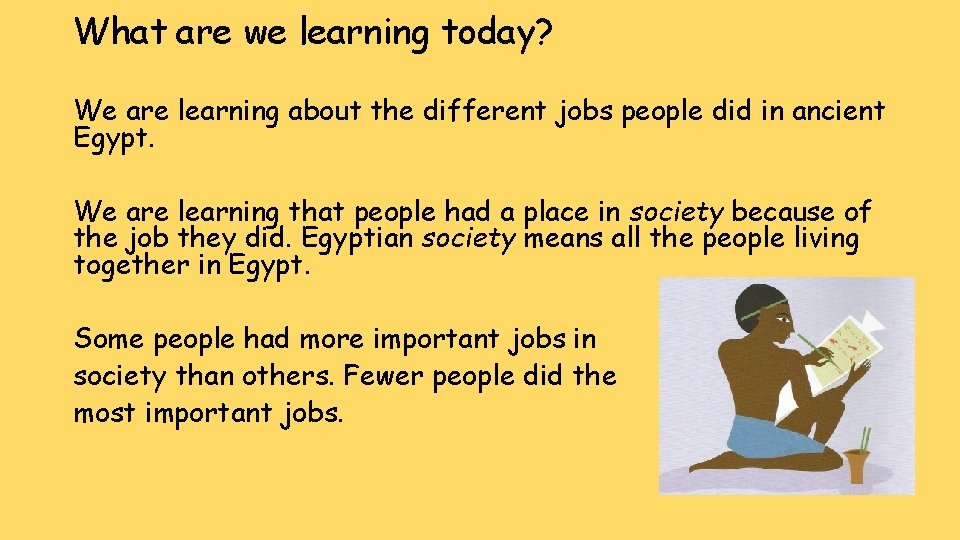 What are we learning today?

We are learning about the different jobs people did in ancient Egypt.

We are learning that people had a place in society because of the job they did. Egyptian society means all the people living together in Egypt.

Some people had more important jobs in society than others. Fewer people did the most important jobs.